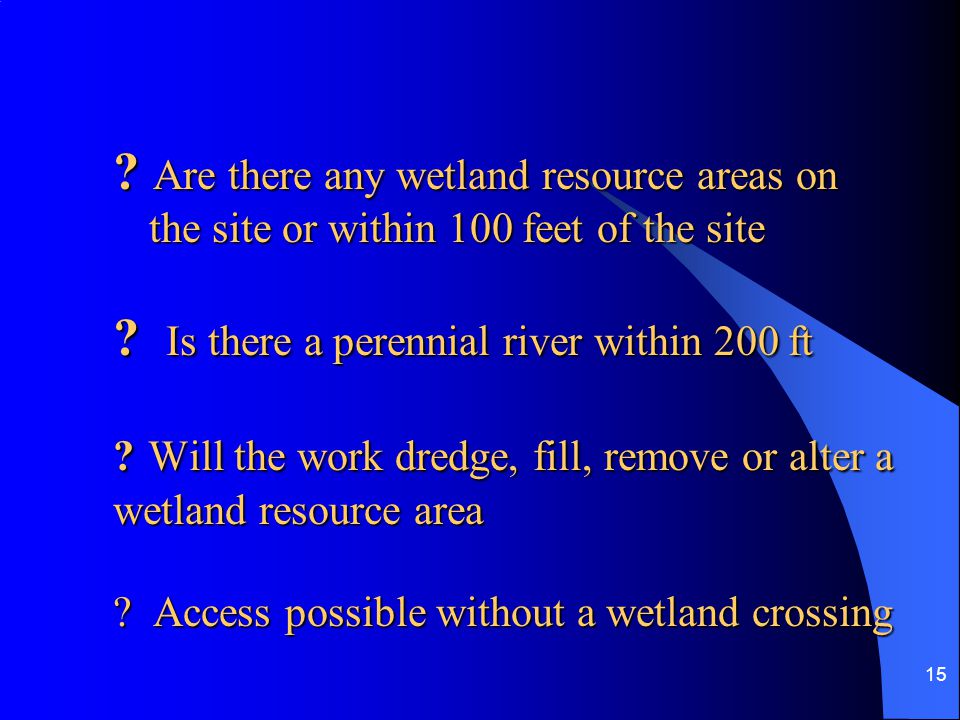 ? Are there any wetland resource areas on the site or within 100 feet of the site

? Is there a perennial river within 200 ft

? Will the work dredge, fill, remove or alter a wetland resource area

? Access possible without a wetland crossing

15